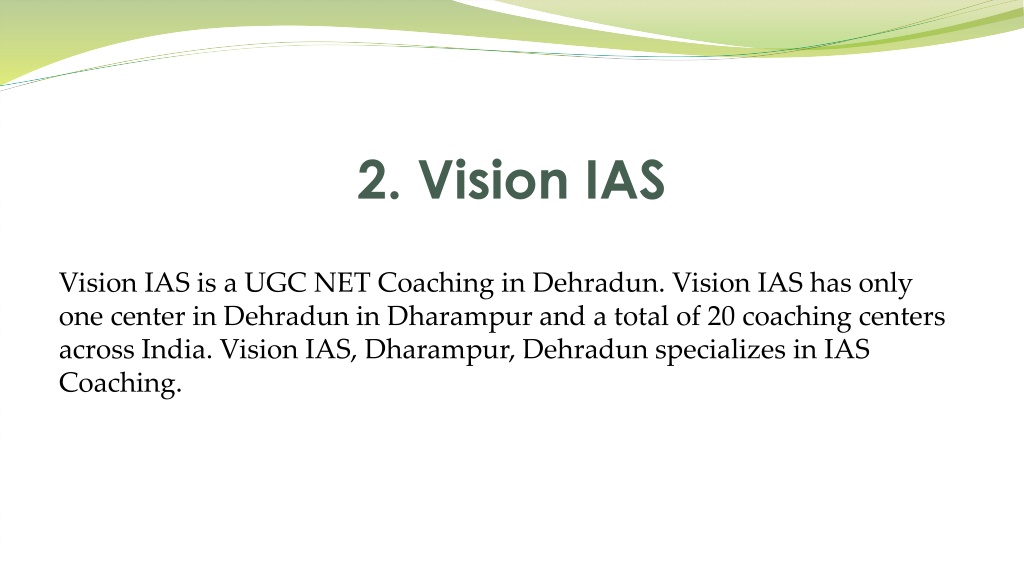 2. Vision IAS

Vision IAS is a UGC NET Coaching in Dehradun. Vision IAS has only one center in Dehradun in Dharampur and a total of 20 coaching centers across India. Vision IAS, Dharampur, Dehradun specializes in IAS Coaching.